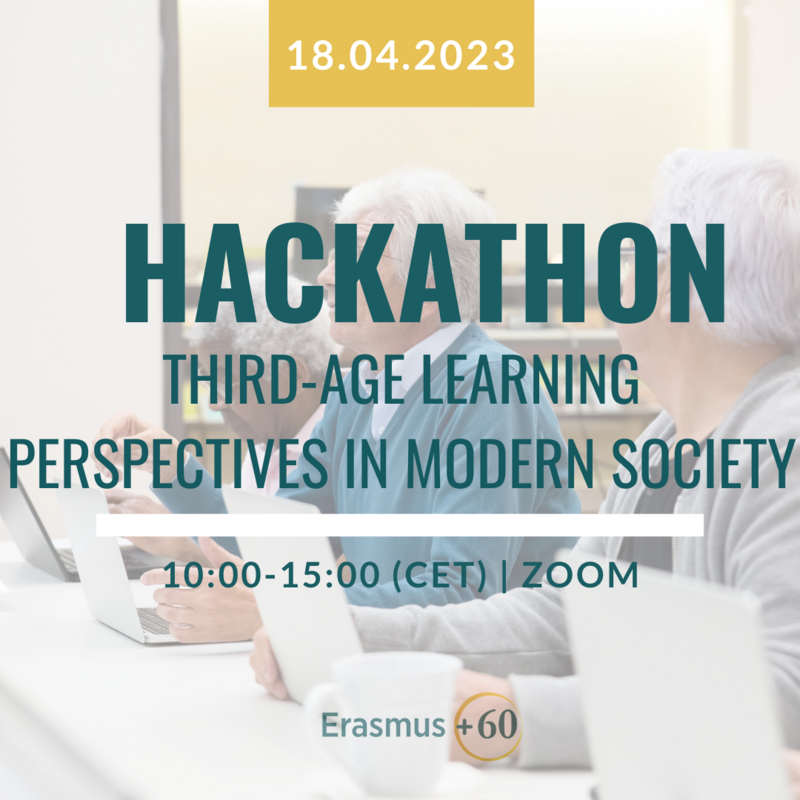 18.04.2023

HACKATHON
THIRD-AGE LEARNING PERSPECTIVES IN MODERN SOCIETY

10:00-15:00 (CET) | ZOOM

Erasmus +60